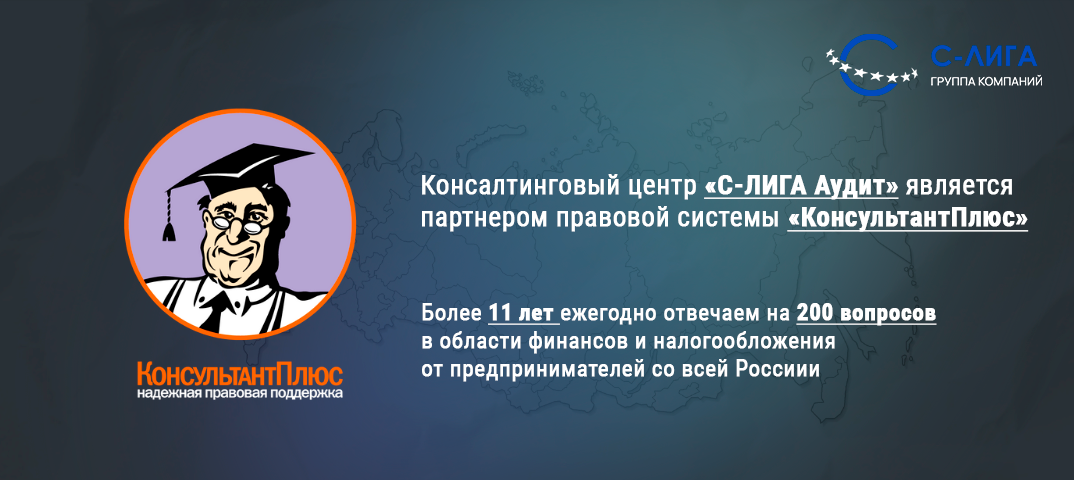 С-ЛИГА
ГРУППА КОМПАНИЙ

Консалтинговый центр «С-ЛИГА Аудит» является партнером правовой системы «КонсультантПлюс»

Более 11 лет ежегодно отвечаем на 200 вопросов в области финансов и налогообложения от предпринимателей со всей Россиии

КонсультантПлюс
надежная правовая поддержка